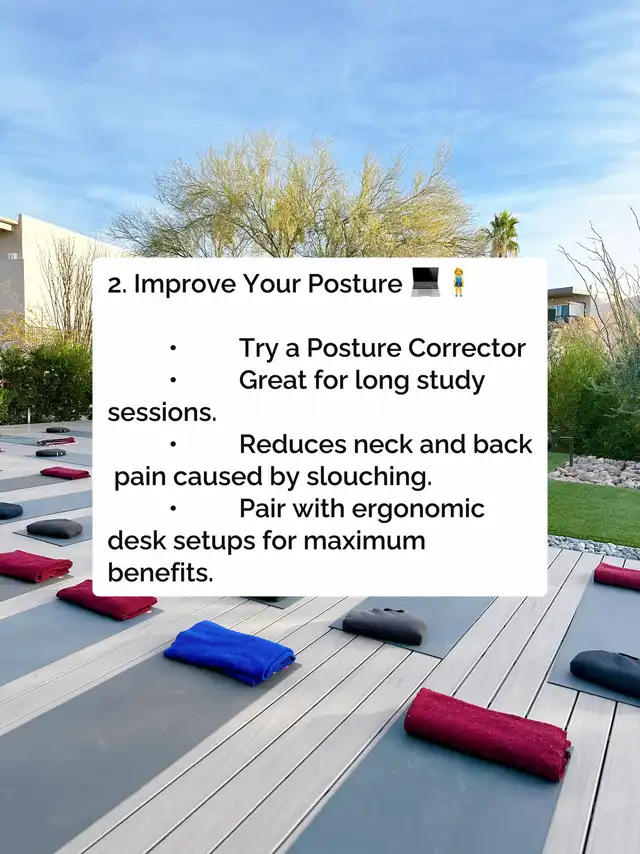 2. Improve Your Posture 💻🧍‍♀️

• Try a Posture Corrector
• Great for long study sessions.
• Reduces neck and back pain caused by slouching.
• Pair with ergonomic desk setups for maximum benefits.